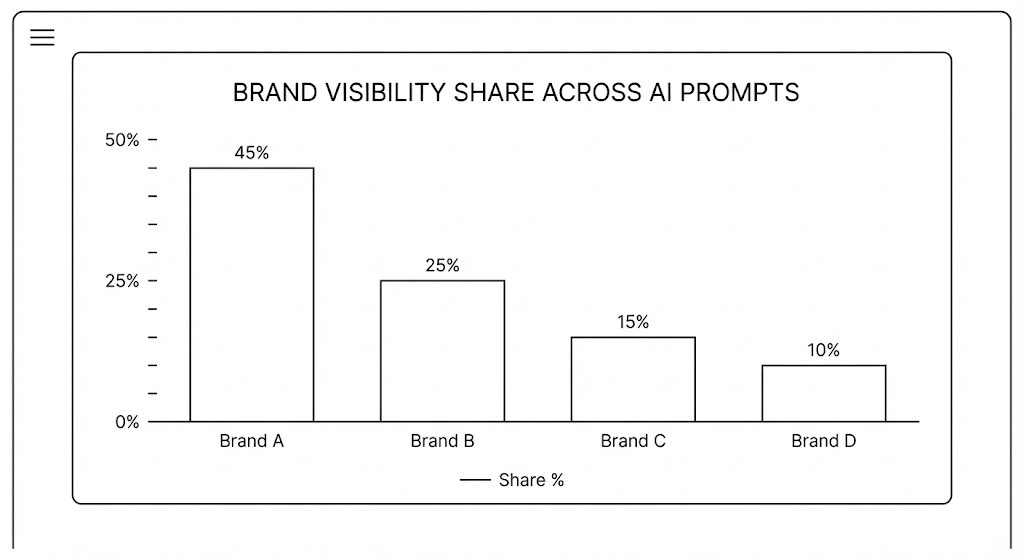 BRAND VISIBILITY SHARE ACROSS AI PROMPTS

50%
25%
0%

45%
25%
15%
10%

Brand A
Brand B
Brand C
Brand D

Share %